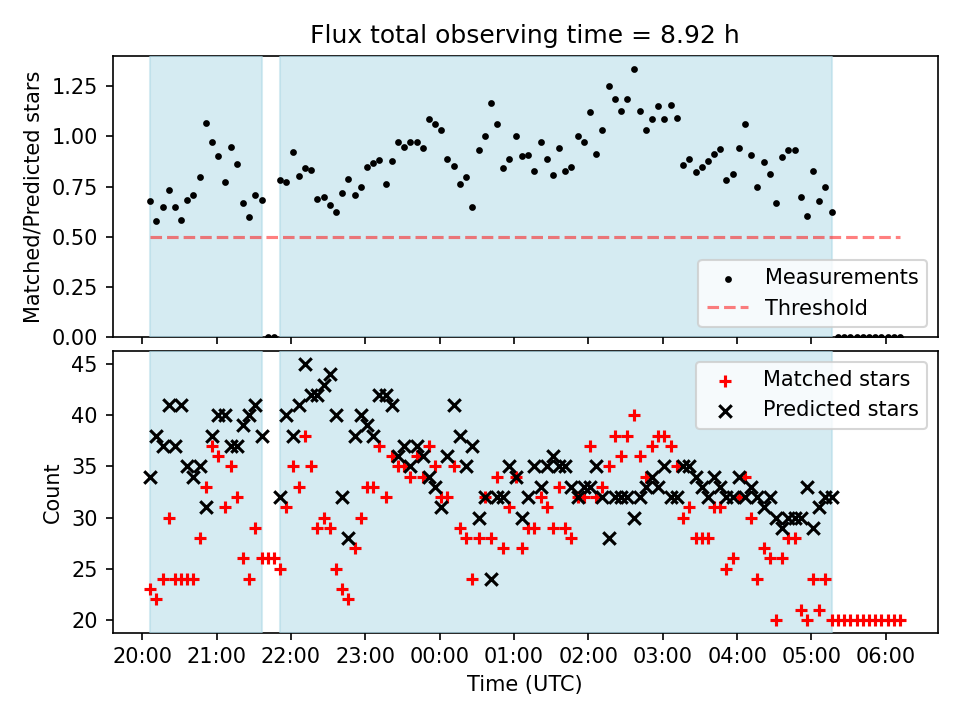 Flux total observing time = 8.92 h

Matched/Predicted stars

1.25
1.00
0.75
0.50
0.25
0.00

Measurements
Threshold

Count

45
40
35
30
25
20

Matched stars
Predicted stars

20:00
21:00
22:00
23:00
00:00
01:00
02:00
03:00
04:00
05:00
06:00

Time (UTC)